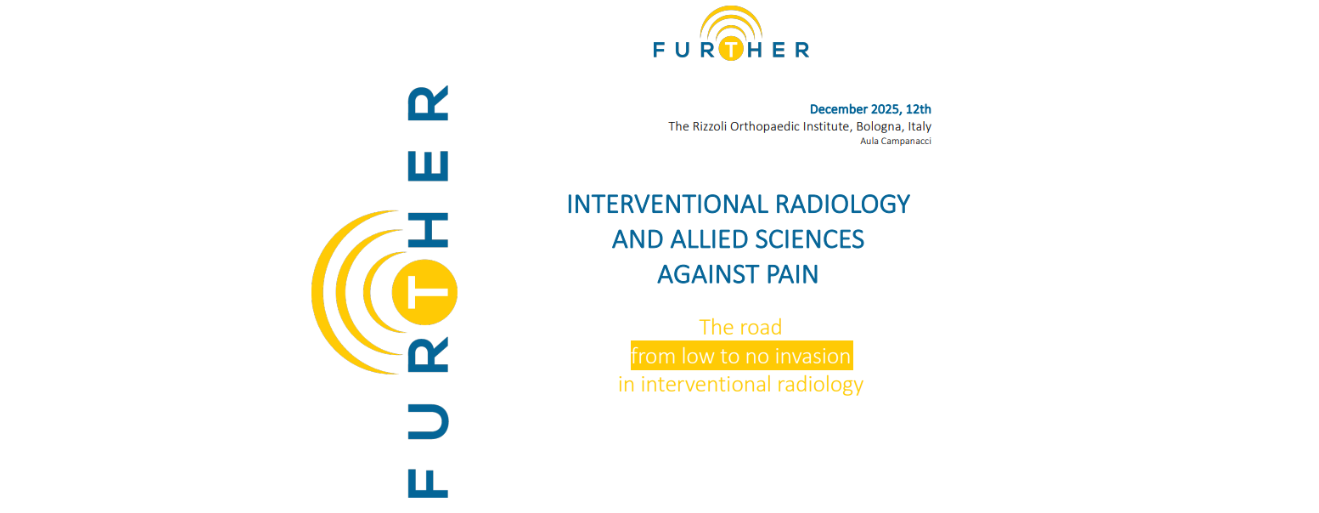 FURTHER

FURTHER

December 2025, 12th
The Rizzoli Orthopaedic Institute, Bologna, Italy
Aula Campanacci

INTERVENTIONAL RADIOLOGY
AND ALLIED SCIENCES
AGAINST PAIN

The road
from low to no invasion
in interventional radiology